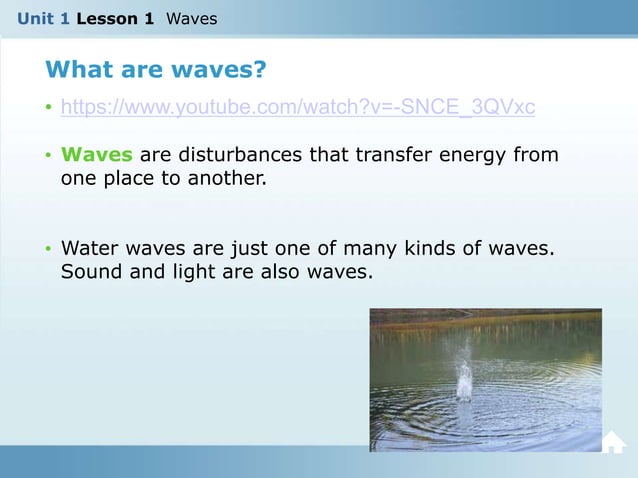 Unit 1 Lesson 1 Waves

What are waves?

• https://www.youtube.com/watch?v=-SNCE_3QVxc

• Waves are disturbances that transfer energy from one place to another.

• Water waves are just one of many kinds of waves. Sound and light are also waves.